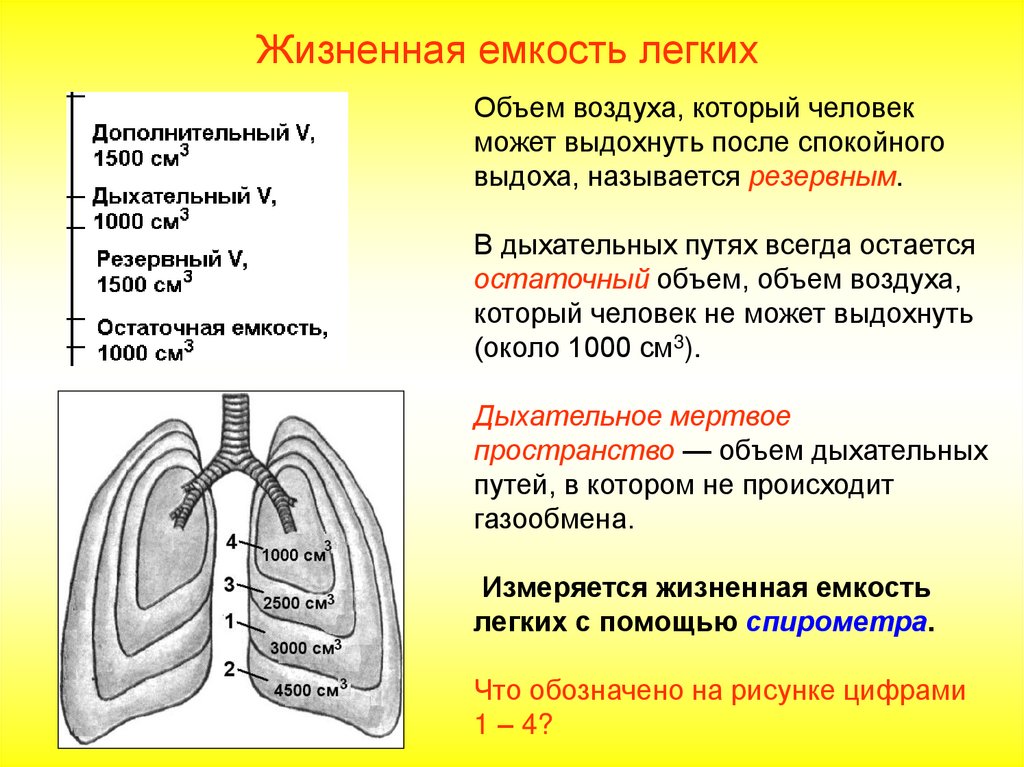 Жизненная емкость легких

Дополнительный V, 1500 см$^3$

Дыхательный V, 1000 см$^3$

Резервный V, 1500 см$^3$

Остаточная емкость, 1000 см$^3$

4 1000 см$^3$
3 2500 см$^3$
1 3000 см$^3$
2 4500 см$^3$

Объем воздуха, который человек может выдохнуть после спокойного выдоха, называется резервным.

В дыхательных путях всегда остается остаточный объем, объем воздуха, который человек не может выдохнуть (около 1000 см$^3$).

Дыхательное мертвое пространство — объем дыхательных путей, в котором не происходит газообмена.

Измеряется жизненная емкость легких с помощью спирометра.

Что обозначено на рисунке цифрами 1 – 4?